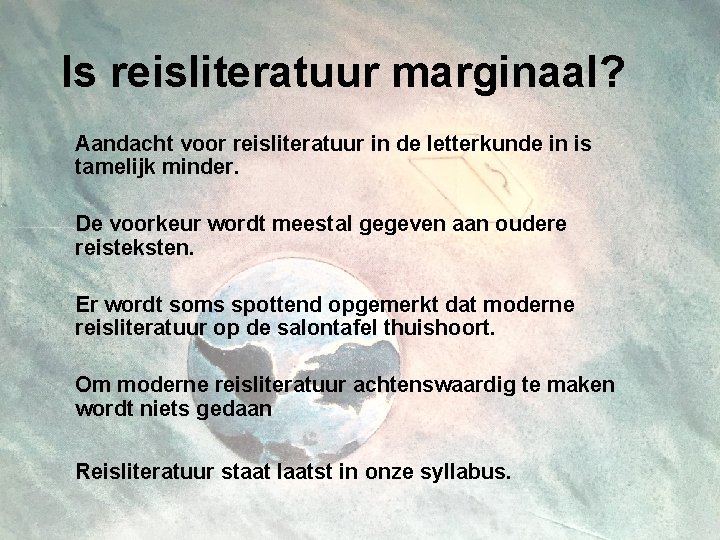 Is reisliteratuur marginaal?

Aandacht voor reisliteratuur in de letterkunde in is tamelijk minder.

De voorkeur wordt meestal gegeven aan oudere reisteksten.

Er wordt soms spottend opgemerkt dat moderne reisliteratuur op de salontafel thuishoort.

Om moderne reisliteratuur achtenswaardig te maken wordt niets gedaan

Reisliteratuur staat laatst in onze syllabus.